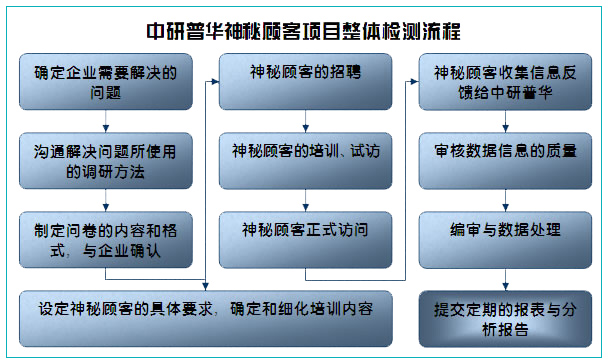 中研普华神秘顾客项目整体检测流程

确定企业需要解决的问题

沟通解决问题所使用的调研方法

制定问卷的内容和格式，与企业确认

设定神秘顾客的具体要求，确定和细化培训内容

神秘顾客的招聘

神秘顾客的培训、试访

神秘顾客正式访问

神秘顾客收集信息反馈给中研普华

审核数据信息的质量

编审与数据处理

提交定期的报表与分析报告